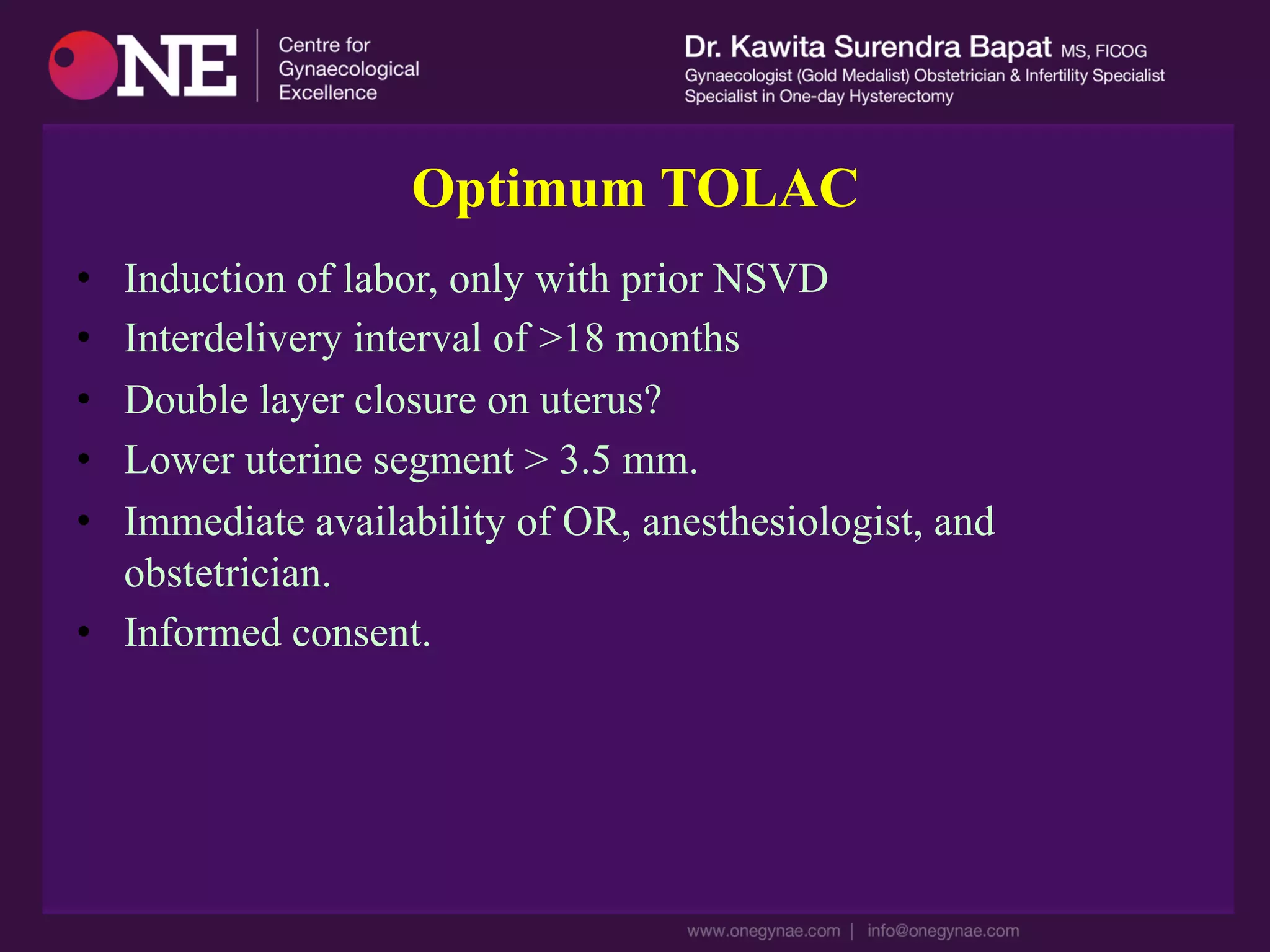 ONE Centre for Gynaecological Excellence

Dr. Kawita Surendra Bapat MS, FICOG
Gynaecologist (Gold Medalist) Obstetrician & Infertility Specialist
Specialist in One-day Hysterectomy

Optimum TOLAC

• Induction of labor, only with prior NSVD
• Interdelivery interval of >18 months
• Double layer closure on uterus?
• Lower uterine segment > 3.5 mm.
• Immediate availability of OR, anesthesiologist, and obstetrician.
• Informed consent.

www.onegynae.com | info@onegynae.com